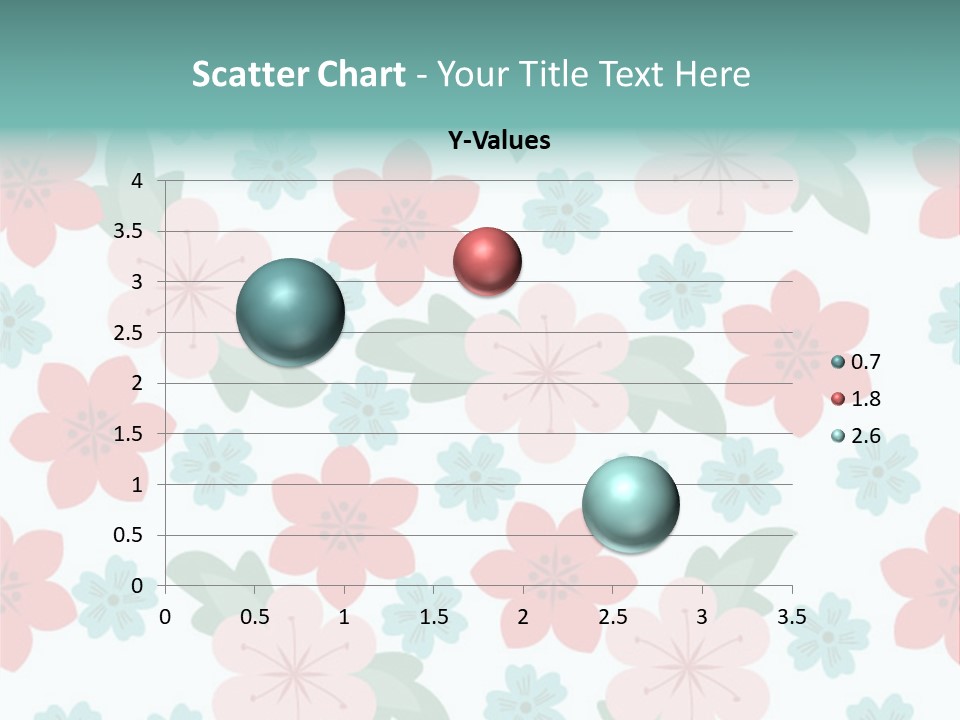 Scatter Chart - Your Title Text Here

Y-Values

4
3.5
3
2.5
2
1.5
1
0.5
0

0 0.5 1 1.5 2 2.5 3 3.5

0.7
1.8
2.6